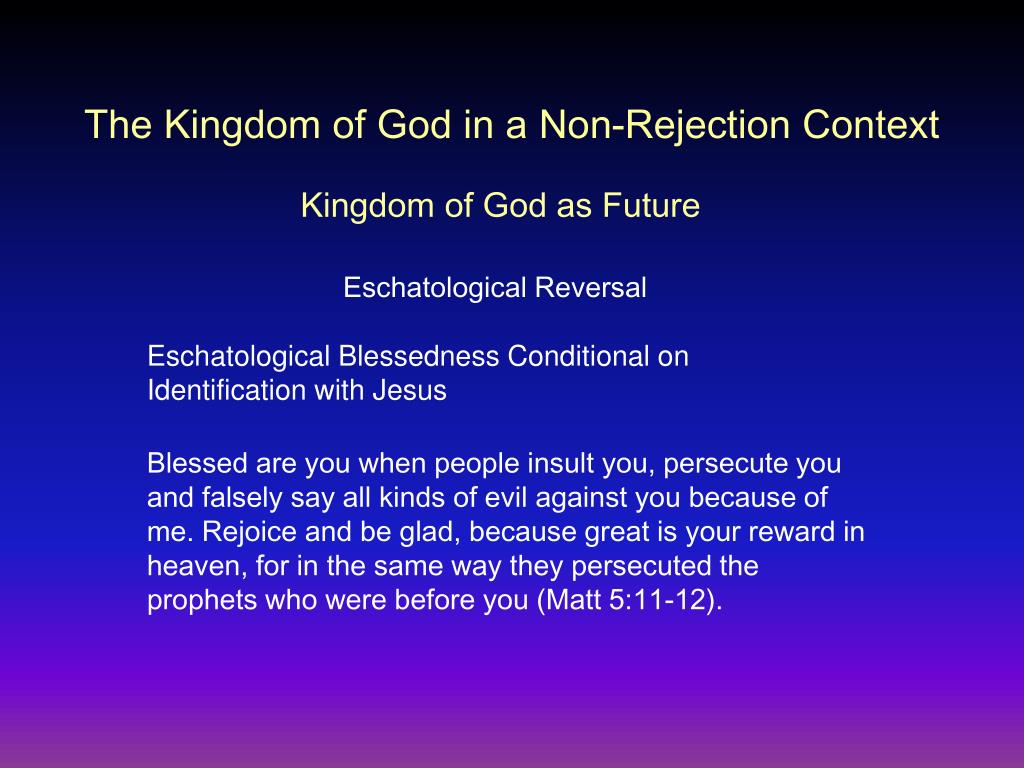 The Kingdom of God in a Non-Rejection Context

Kingdom of God as Future

Eschatological Reversal

Eschatological Blessedness Conditional on Identification with Jesus

Blessed are you when people insult you, persecute you and falsely say all kinds of evil against you because of me. Rejoice and be glad, because great is your reward in heaven, for in the same way they persecuted the prophets who were before you (Matt 5:11-12).